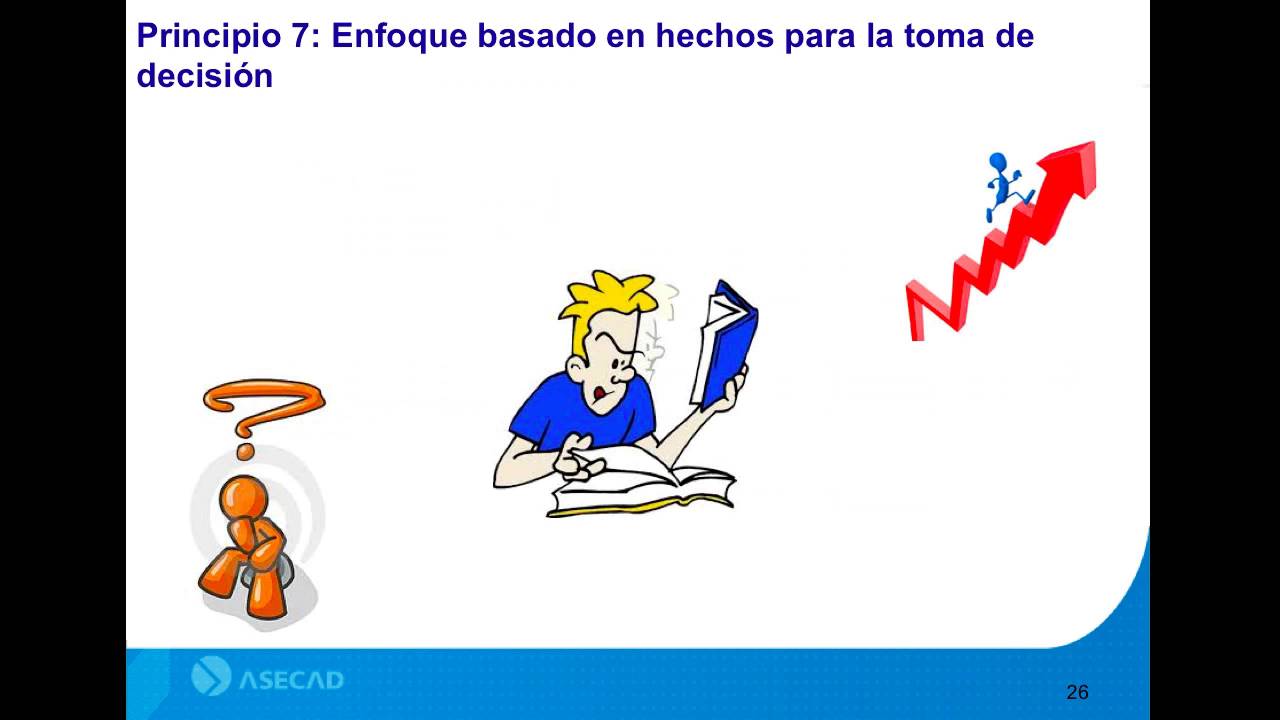 Principio 7: Enfoque basado en hechos para la toma de decisión

ASECAD

26